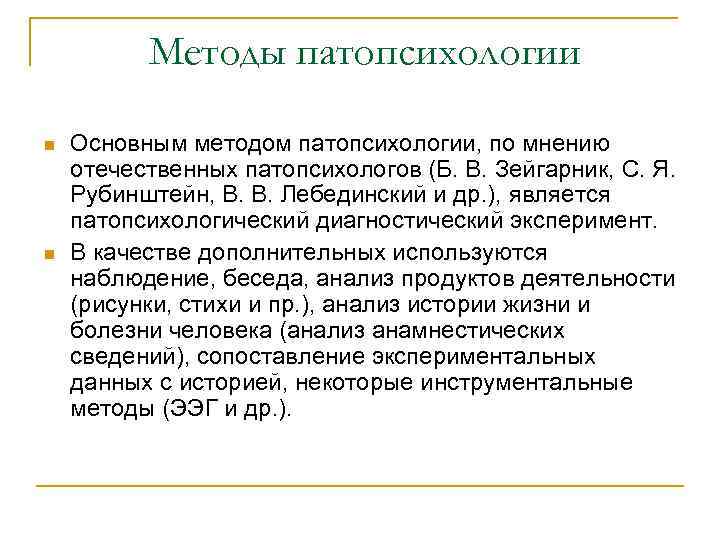 Методы патопсихологии

Основным методом патопсихологии, по мнению отечественных патопсихологов (Б. В. Зейгарник, С. Я. Рубинштейн, В. В. Лебединский и др.), является патопсихологический диагностический эксперимент.

В качестве дополнительных используются наблюдение, беседа, анализ продуктов деятельности (рисунки, стихи и пр.), анализ истории жизни и болезни человека (анализ анамнестических сведений), сопоставление экспериментальных данных с историей, некоторые инструментальные методы (ЭЭГ и др.).